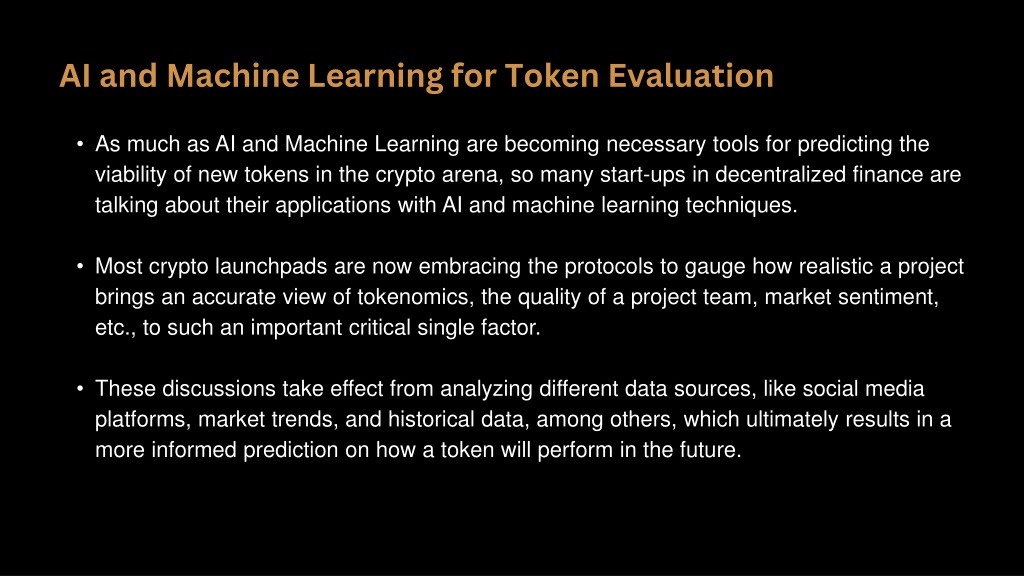 AI and Machine Learning for Token Evaluation

• As much as AI and Machine Learning are becoming necessary tools for predicting the viability of new tokens in the crypto arena, so many start-ups in decentralized finance are talking about their applications with AI and machine learning techniques.

• Most crypto launchpads are now embracing the protocols to gauge how realistic a project brings an accurate view of tokenomics, the quality of a project team, market sentiment, etc., to such an important critical single factor.

• These discussions take effect from analyzing different data sources, like social media platforms, market trends, and historical data, among others, which ultimately results in a more informed prediction on how a token will perform in the future.